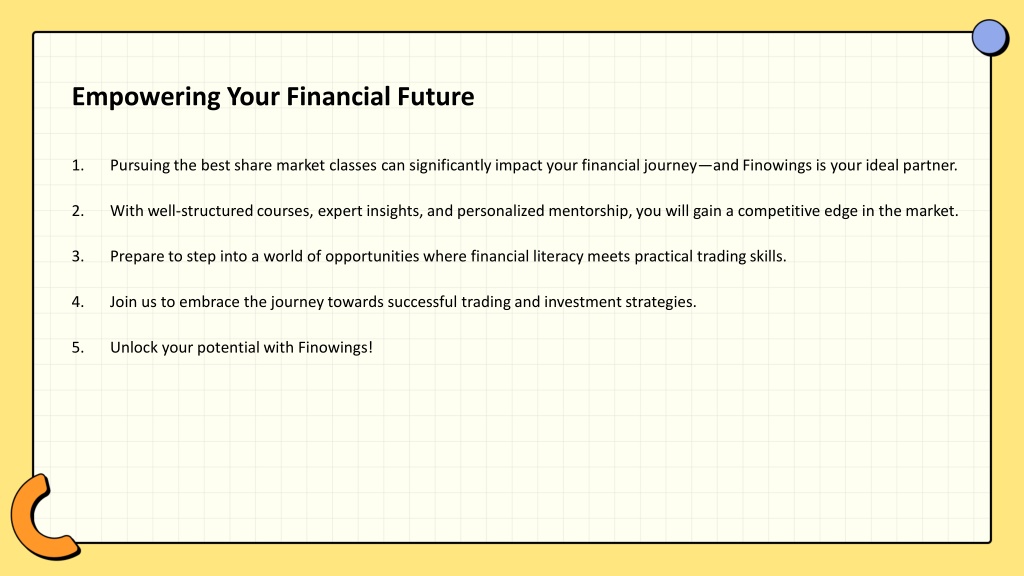 Empowering Your Financial Future

1. Pursuing the best share market classes can significantly impact your financial journey—and Finowings is your ideal partner.

2. With well-structured courses, expert insights, and personalized mentorship, you will gain a competitive edge in the market.

3. Prepare to step into a world of opportunities where financial literacy meets practical trading skills.

4. Join us to embrace the journey towards successful trading and investment strategies.

5. Unlock your potential with Finowings!